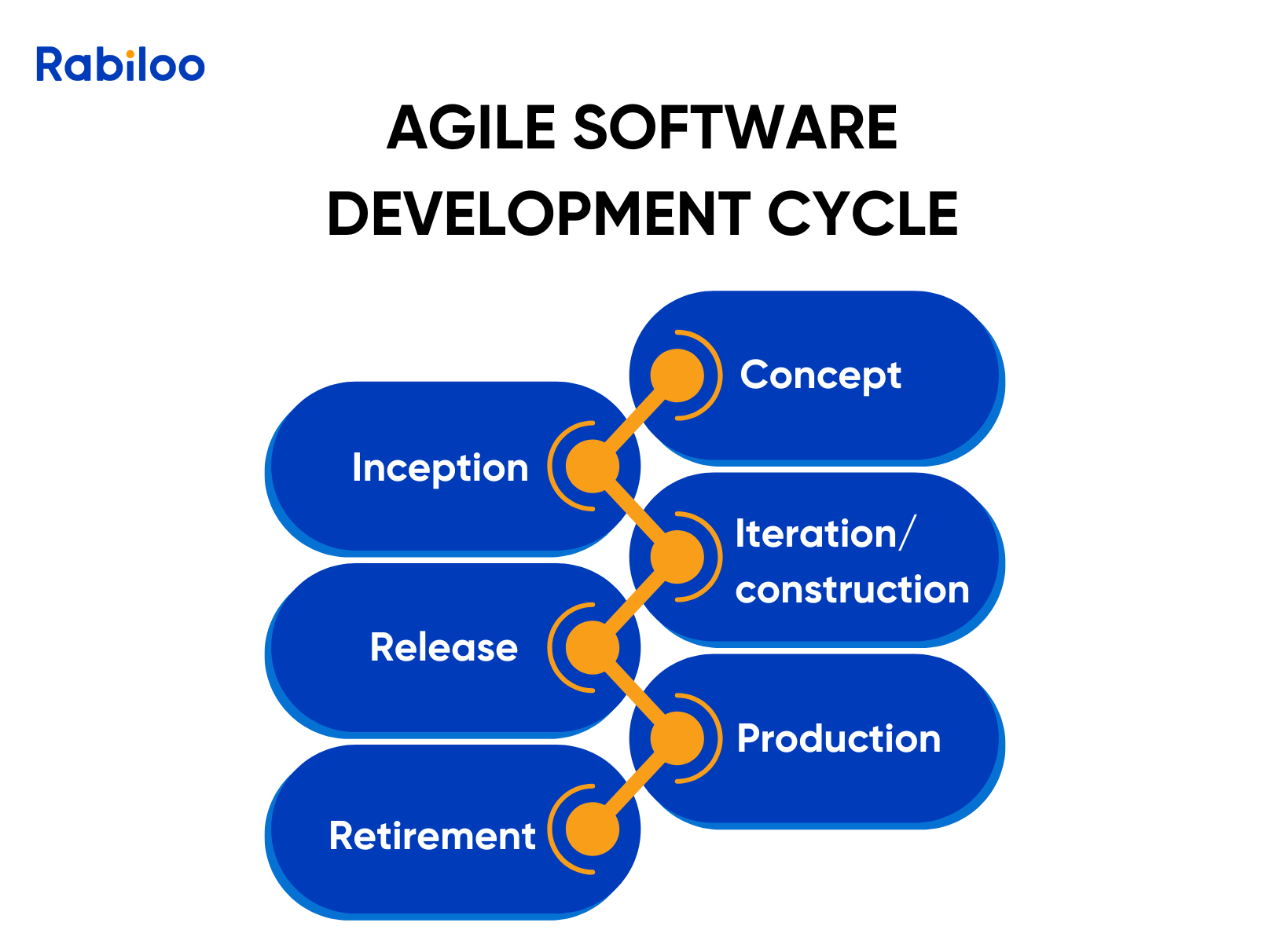 Rabiloo

AGILE SOFTWARE DEVELOPMENT CYCLE

Concept

Inception

Iteration/ construction

Release

Production

Retirement